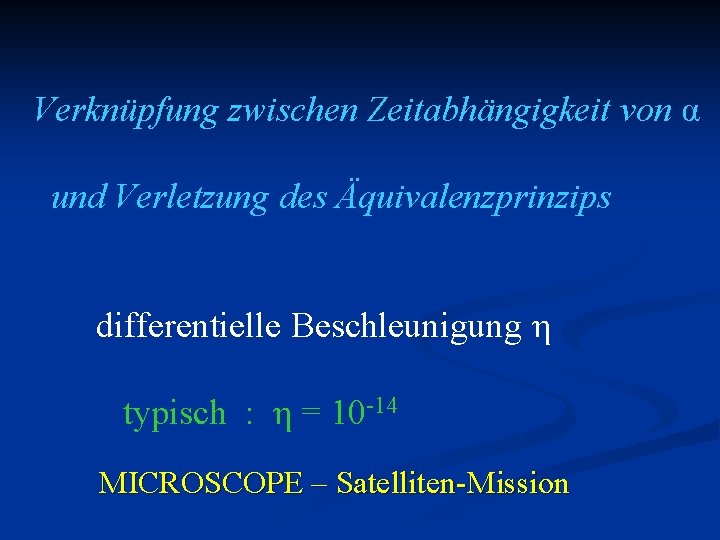 Verknüpfung zwischen Zeitabhängigkeit von $\alpha$

und Verletzung des Äquivalenzprinzips

differentielle Beschleunigung $\eta$

typisch : $\eta = 10^{-14}$

MICROSCOPE – Satelliten-Mission